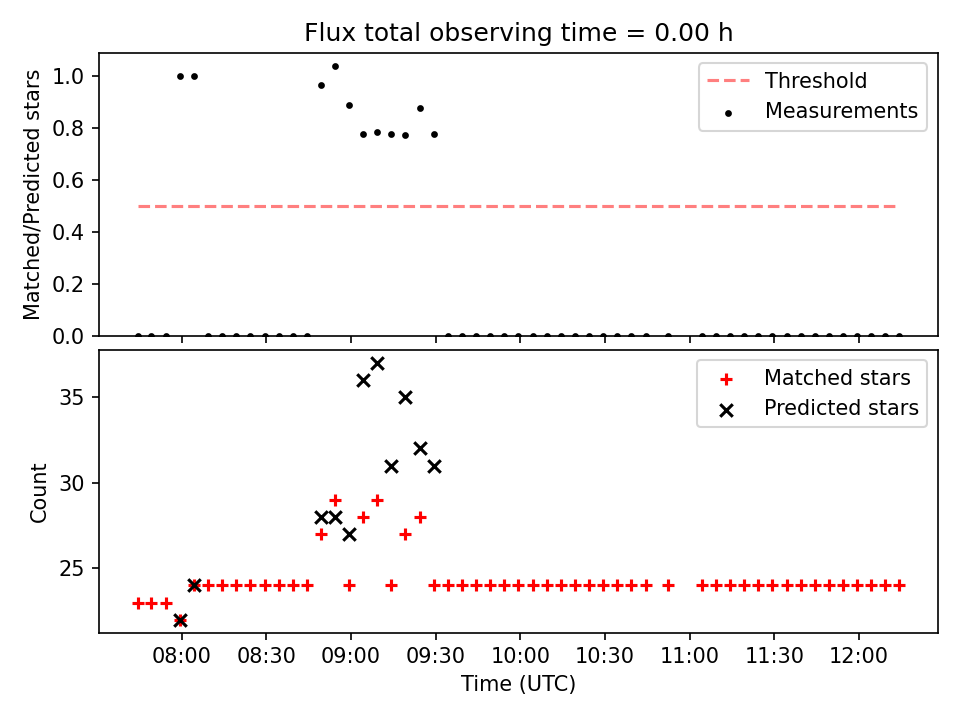 Flux total observing time = 0.00 h

Matched/Predicted stars

1.0
0.8
0.6
0.4
0.2
0.0

Threshold
Measurements

Count

35
30
25

Matched stars
Predicted stars

08:00
08:30
09:00
09:30
10:00
10:30
11:00
11:30
12:00

Time (UTC)